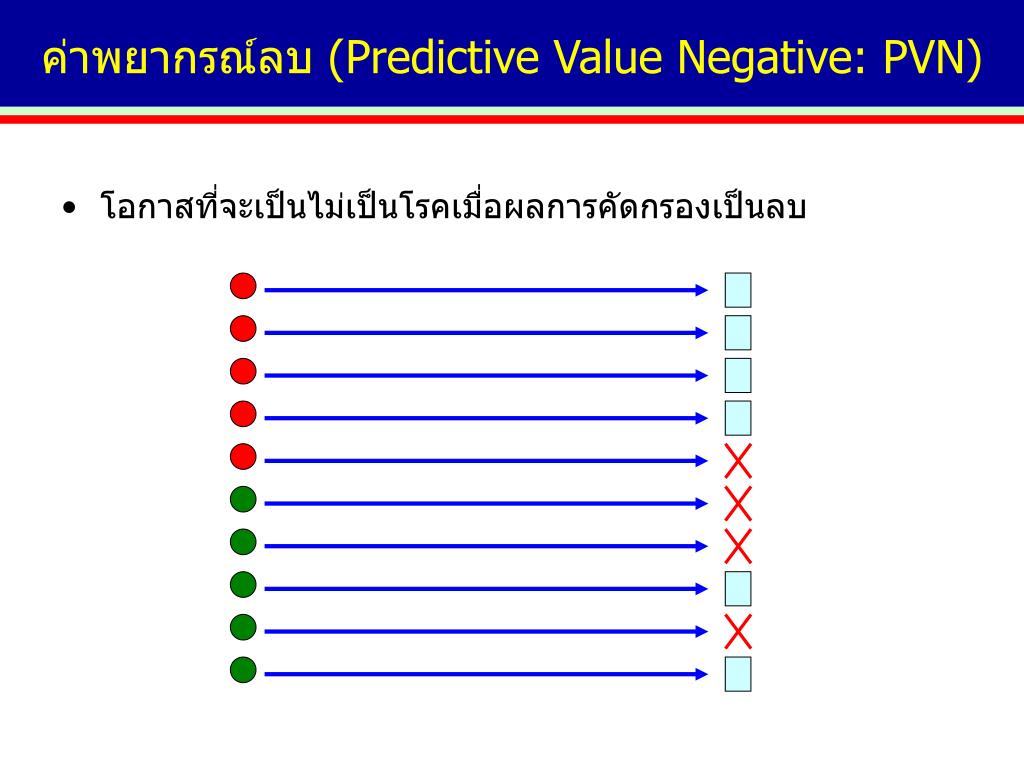 ค่าพยากรณ์ลบ (Predictive Value Negative: PVN)

• โอกาสที่จะเป็นไม่เป็นโรคเมื่อผลการคัดกรองเป็นลบ